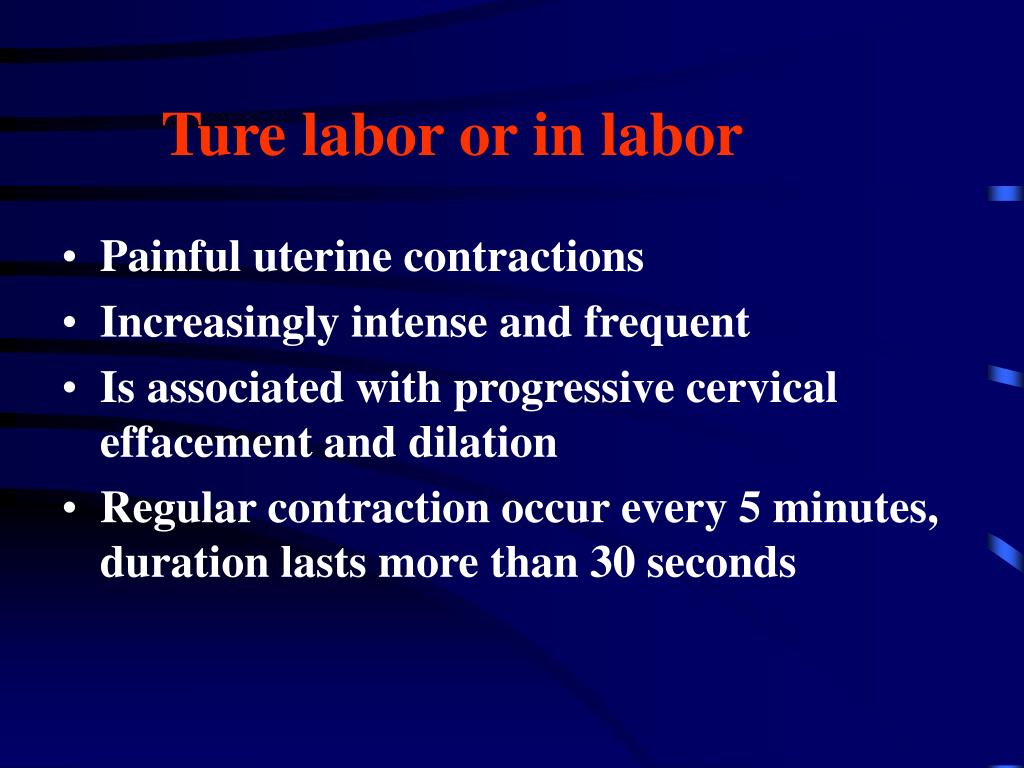 Ture labor or in labor

• Painful uterine contractions
• Increasingly intense and frequent
• Is associated with progressive cervical effacement and dilation
• Regular contraction occur every 5 minutes, duration lasts more than 30 seconds